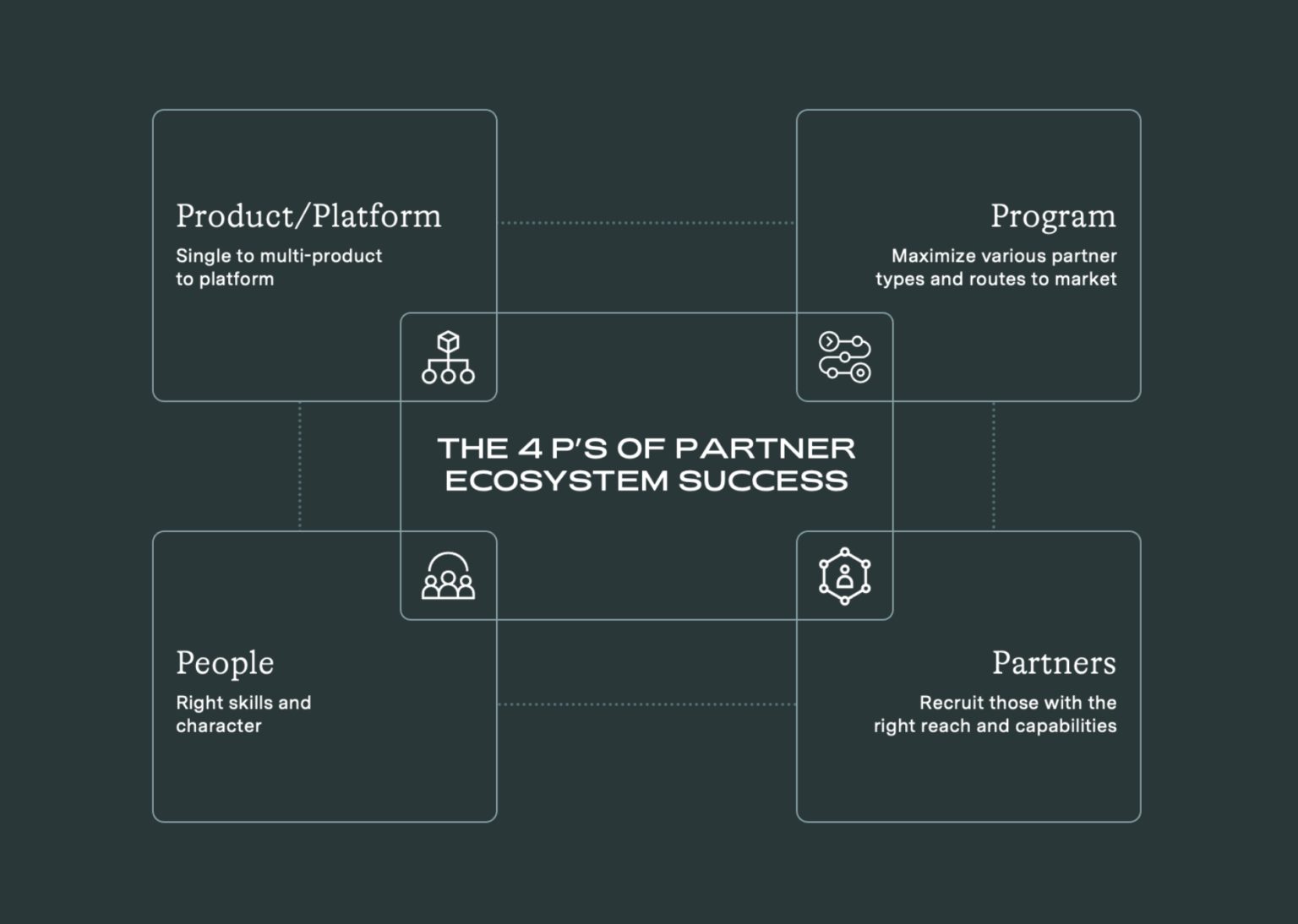 Product/Platform
Single to multi-product to platform

Program
Maximize various partner types and routes to market

THE 4 P'S OF PARTNER ECOSYSTEM SUCCESS

People
Right skills and character

Partners
Recruit those with the right reach and capabilities